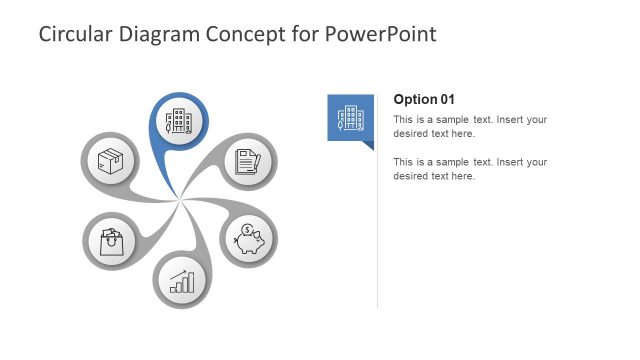 Circular Diagram Concept for PowerPoint

Option 01

This is a sample text. Insert your desired text here.

This is a sample text. Insert your desired text here.